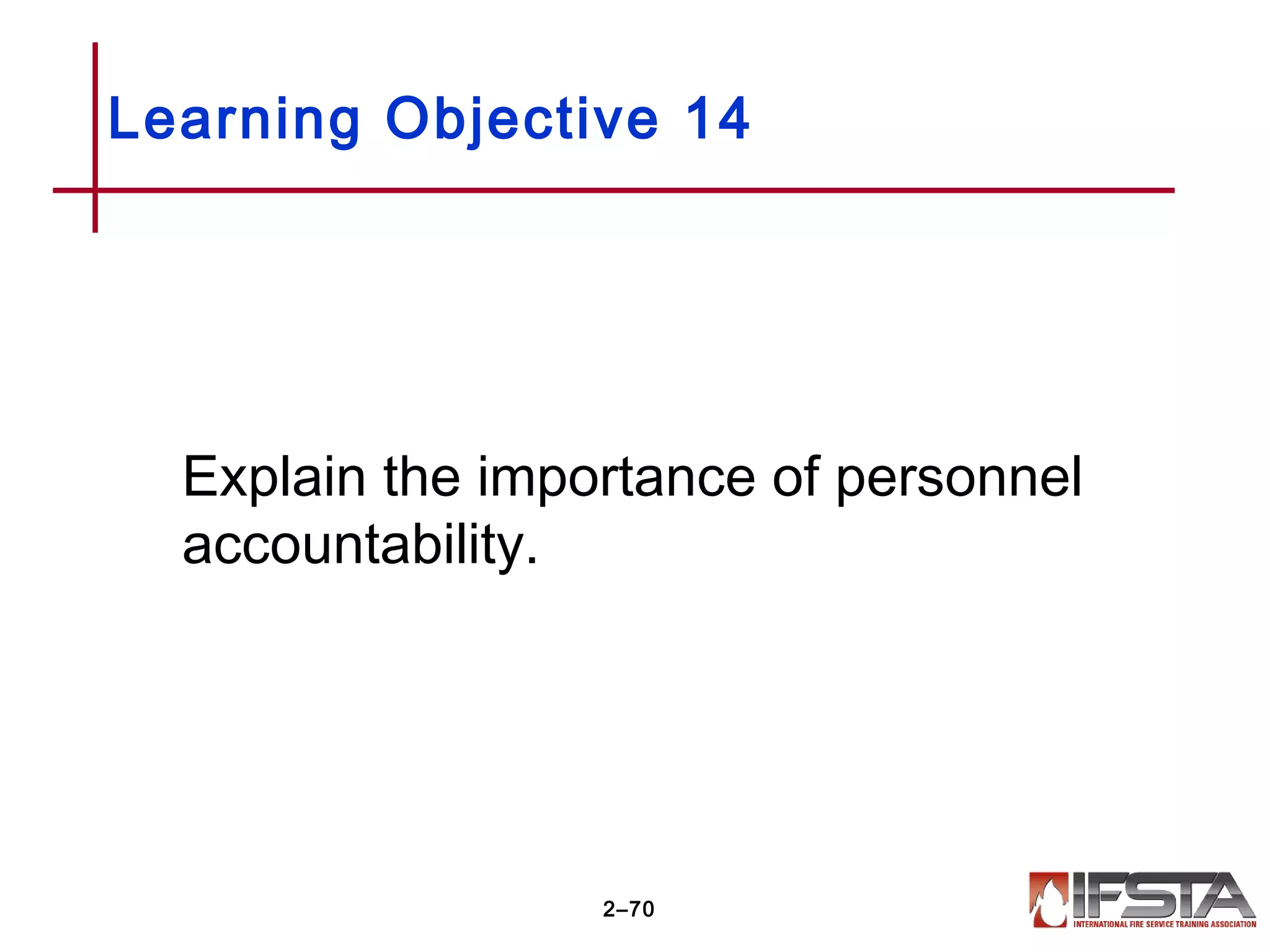 Learning Objective 14

Explain the importance of personnel accountability.

2–70

IFSTA
INTERNATIONAL FIRE SERVICE TRAINING ASSOCIATION